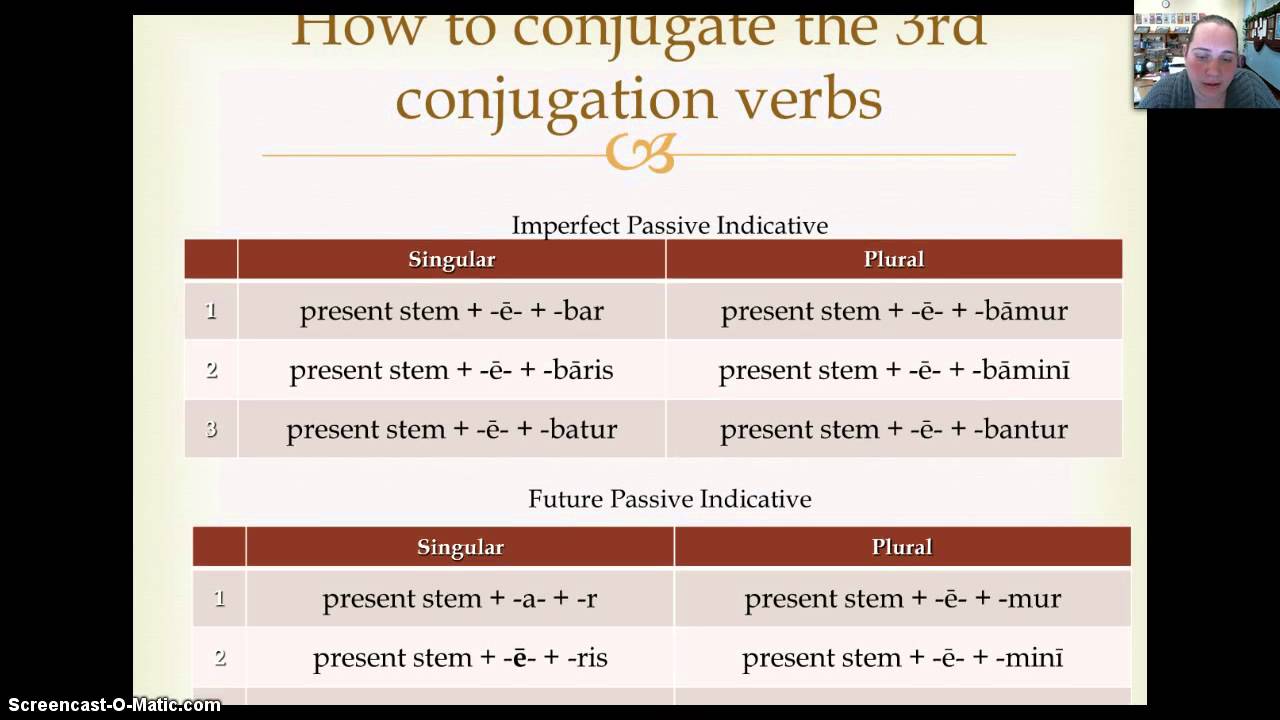 How to conjugate the 3rd conjugation verbs

Imperfect Passive Indicative

| | Singular | Plural |
|---|---|---|
| 1 | present stem + -ē- + -bar | present stem + -ē- + -bāmur |
| 2 | present stem + -ē- + -bāris | present stem + -ē- + -bāminī |
| 3 | present stem + -ē- + -batur | present stem + -ē- + -bantur |

Future Passive Indicative

| | Singular | Plural |
|---|---|---|
| 1 | present stem + -a- + -r | present stem + -ē- + -mur |
| 2 | present stem + -ē- + -ris | present stem + -ē- + -minī |

Screencast-O-Matic.com